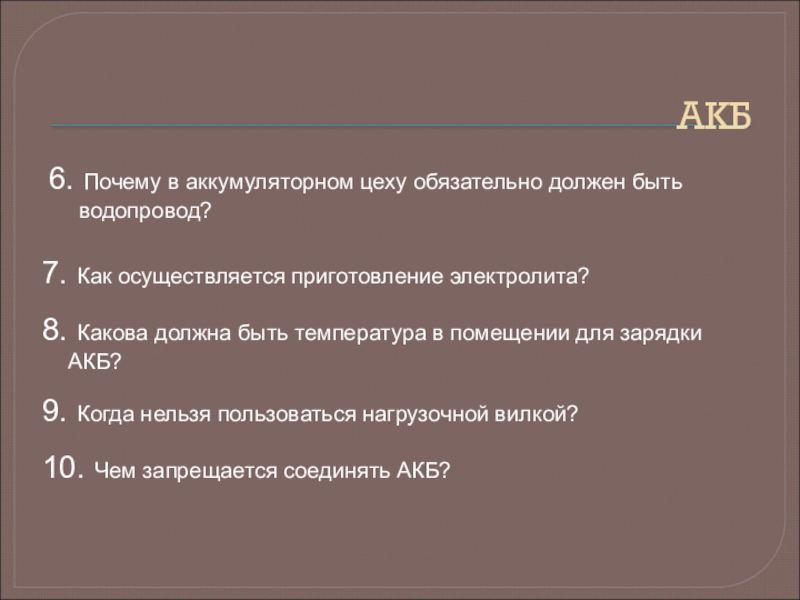 АКБ

6. Почему в аккумуляторном цеху обязательно должен быть водопровод?

7. Как осуществляется приготовление электролита?

8. Какова должна быть температура в помещении для зарядки АКБ?

9. Когда нельзя пользоваться нагрузочной вилкой?

10. Чем запрещается соединять АКБ?